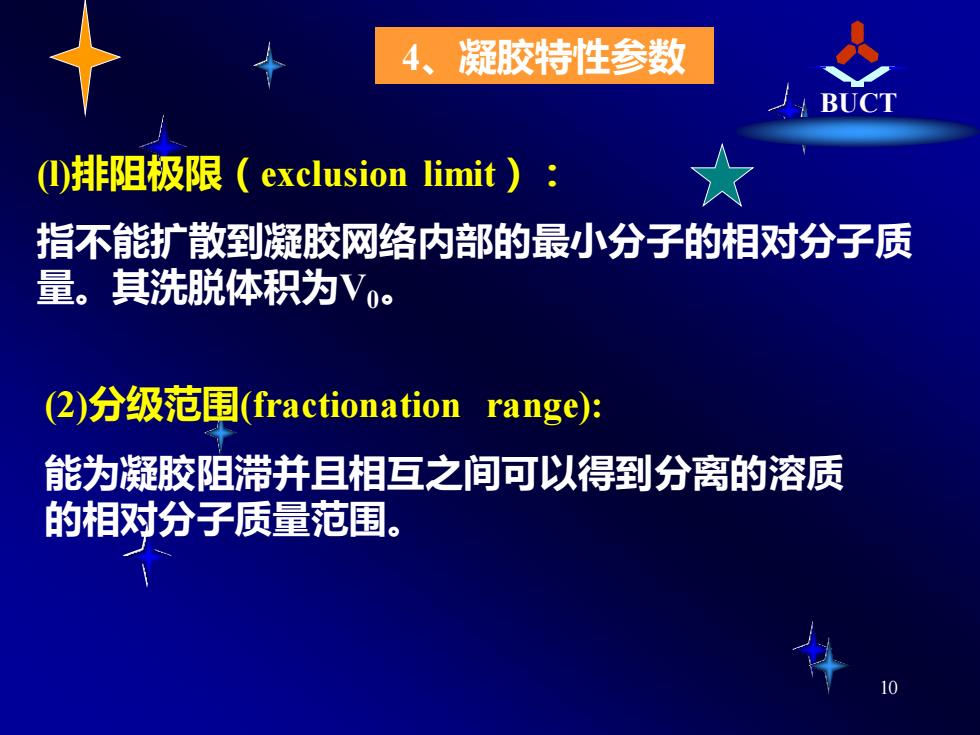 4、凝胶特性参数

BUCT

(l)排阻极限（exclusion limit）：

指不能扩散到凝胶网络内部的最小分子的相对分子质量。其洗脱体积为$V_0$。

(2)分级范围(fractionation range):

能为凝胶阻滞并且相互之间可以得到分离的溶质的相对分子质量范围。

10